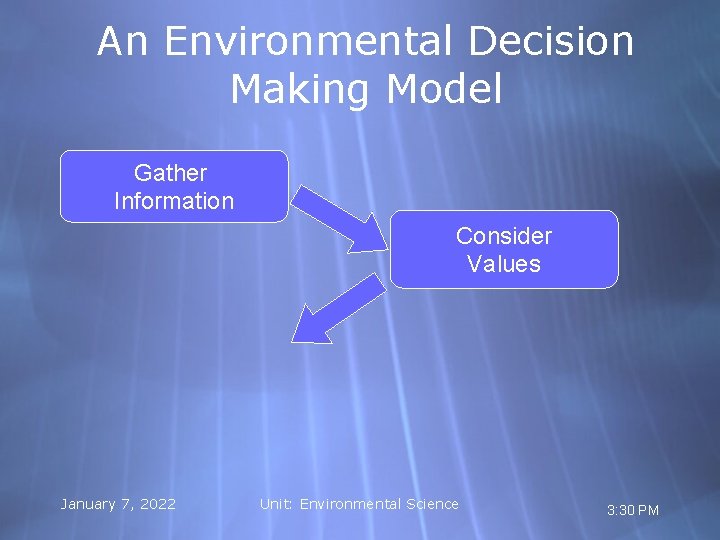 An Environmental Decision Making Model

Gather Information

Consider Values

January 7, 2022

Unit: Environmental Science

3:30 PM